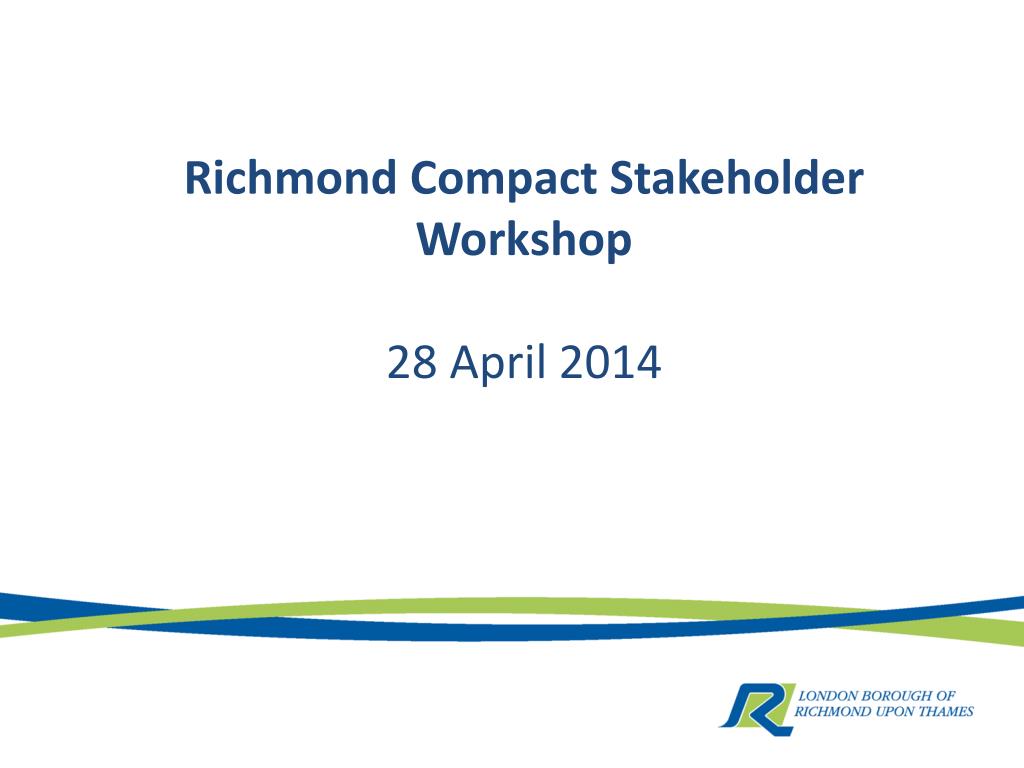 Richmond Compact Stakeholder Workshop

28 April 2014

LONDON BOROUGH OF
RICHMOND UPON THAMES